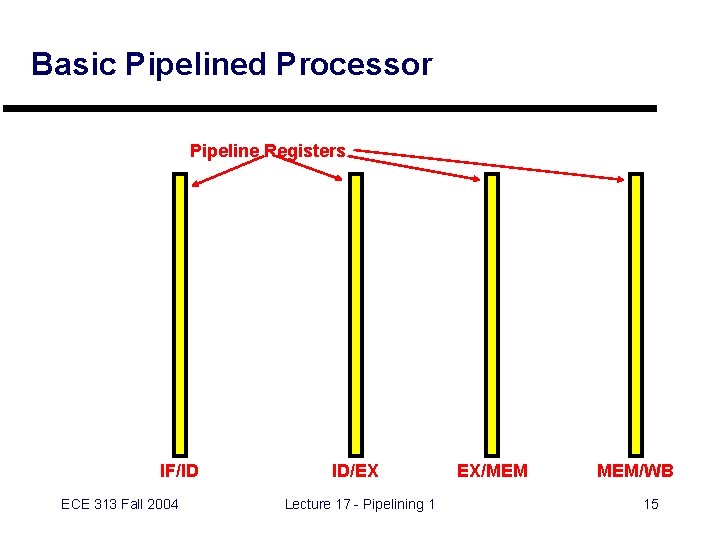 Basic Pipelined Processor

Pipeline Registers

IF/ID

ID/EX

EX/MEM

MEM/WB

ECE 313 Fall 2004

Lecture 17 - Pipelining 1

15